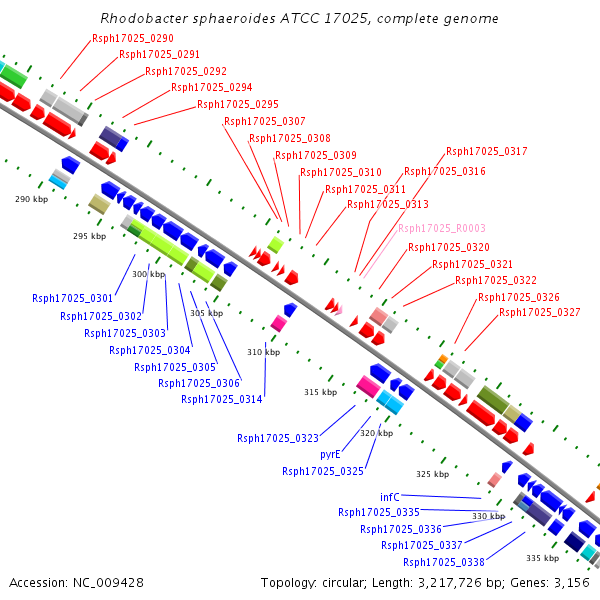 Rhodobacter sphaeroides ATCC 17025, complete genome

Rsph17025_0290
Rsph17025_0291
Rsph17025_0292
Rsph17025_0294
Rsph17025_0295
Rsph17025_0307
Rsph17025_0308
Rsph17025_0309
Rsph17025_0310
Rsph17025_0311
Rsph17025_0313
Rsph17025_0317
Rsph17025_0316
Rsph17025_R0003
Rsph17025_0320
Rsph17025_0321
Rsph17025_0322
Rsph17025_0326
Rsph17025_0327

290 kbp
295 kbp
300 kbp
305 kbp
310 kbp
315 kbp
320 kbp
325 kbp
330 kbp
335 kbp

Rsph17025_0301
Rsph17025_0302
Rsph17025_0303
Rsph17025_0304
Rsph17025_0305
Rsph17025_0306
Rsph17025_0314
Rsph17025_0323
pyrE
Rsph17025_0325
infC
Rsph17025_0335
Rsph17025_0336
Rsph17025_0337
Rsph17025_0338

Accession: NC_009428
Topology: circular; Length: 3,217,726 bp; Genes: 3,156